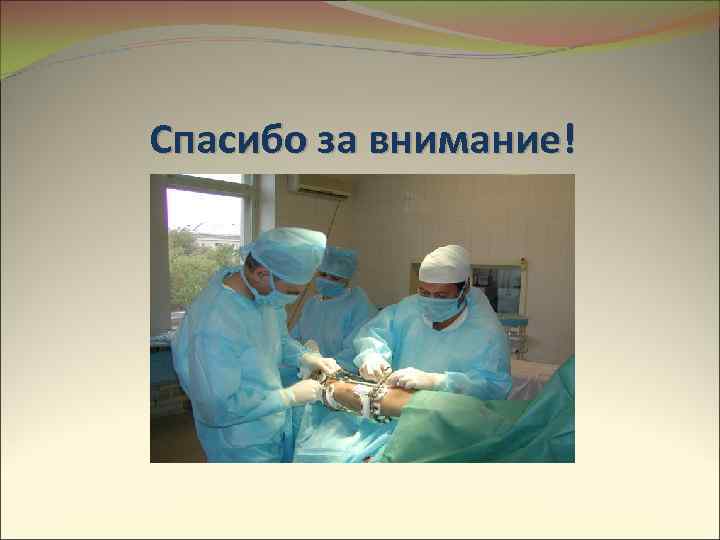 Спасибо за внимание!